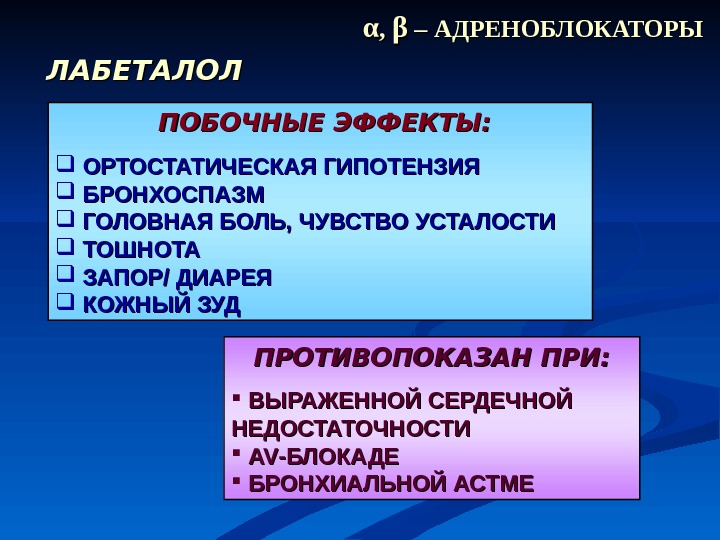 α, β – АДРЕНОБЛОКАТОРЫ

ЛАБЕТАЛОЛ

ПОБОЧНЫЕ ЭФФЕКТЫ:

❑ ОРТОСТАТИЧЕСКАЯ ГИПОТЕНЗИЯ
❑ БРОНХОСПАЗМ
❑ ГОЛОВНАЯ БОЛЬ, ЧУВСТВО УСТАЛОСТИ
❑ ТОШНОТА
❑ ЗАПОР/ ДИАРЕЯ
❑ КОЖНЫЙ ЗУД

ПРОТИВОПОКАЗАН ПРИ:

▪ ВЫРАЖЕННОЙ СЕРДЕЧНОЙ НЕДОСТАТОЧНОСТИ
▪ AV-БЛОКАДЕ
▪ БРОНХИАЛЬНОЙ АСТМЕ